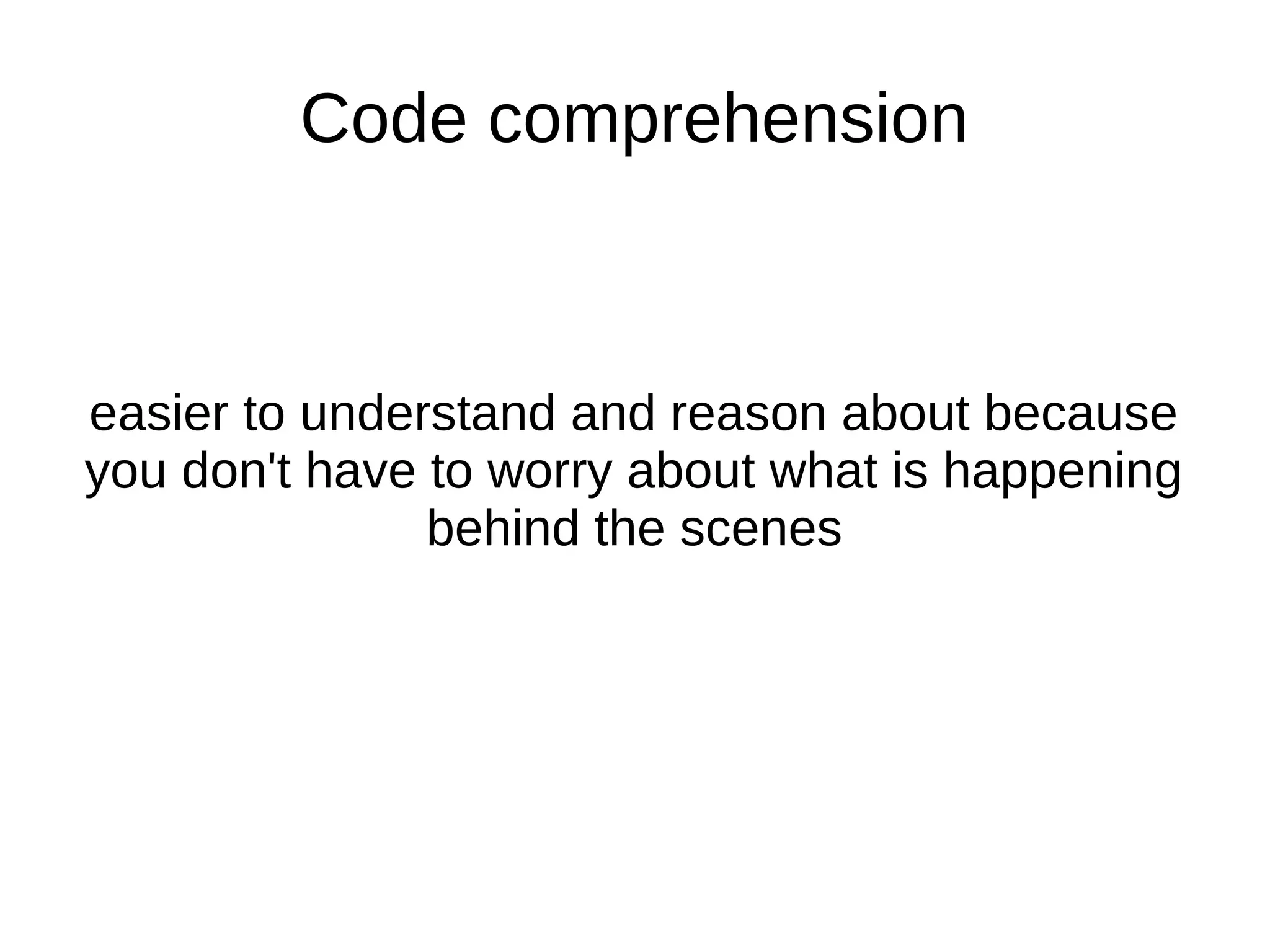 Code comprehension

easier to understand and reason about because you don't have to worry about what is happening behind the scenes